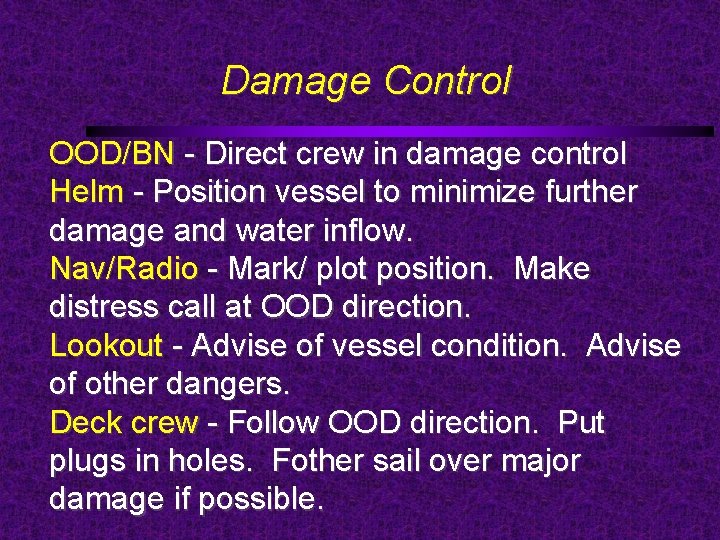 Damage Control

OOD/BN - Direct crew in damage control
Helm - Position vessel to minimize further damage and water inflow.
Nav/Radio - Mark/ plot position. Make distress call at OOD direction.
Lookout - Advise of vessel condition. Advise of other dangers.
Deck crew - Follow OOD direction. Put plugs in holes. Fother sail over major damage if possible.